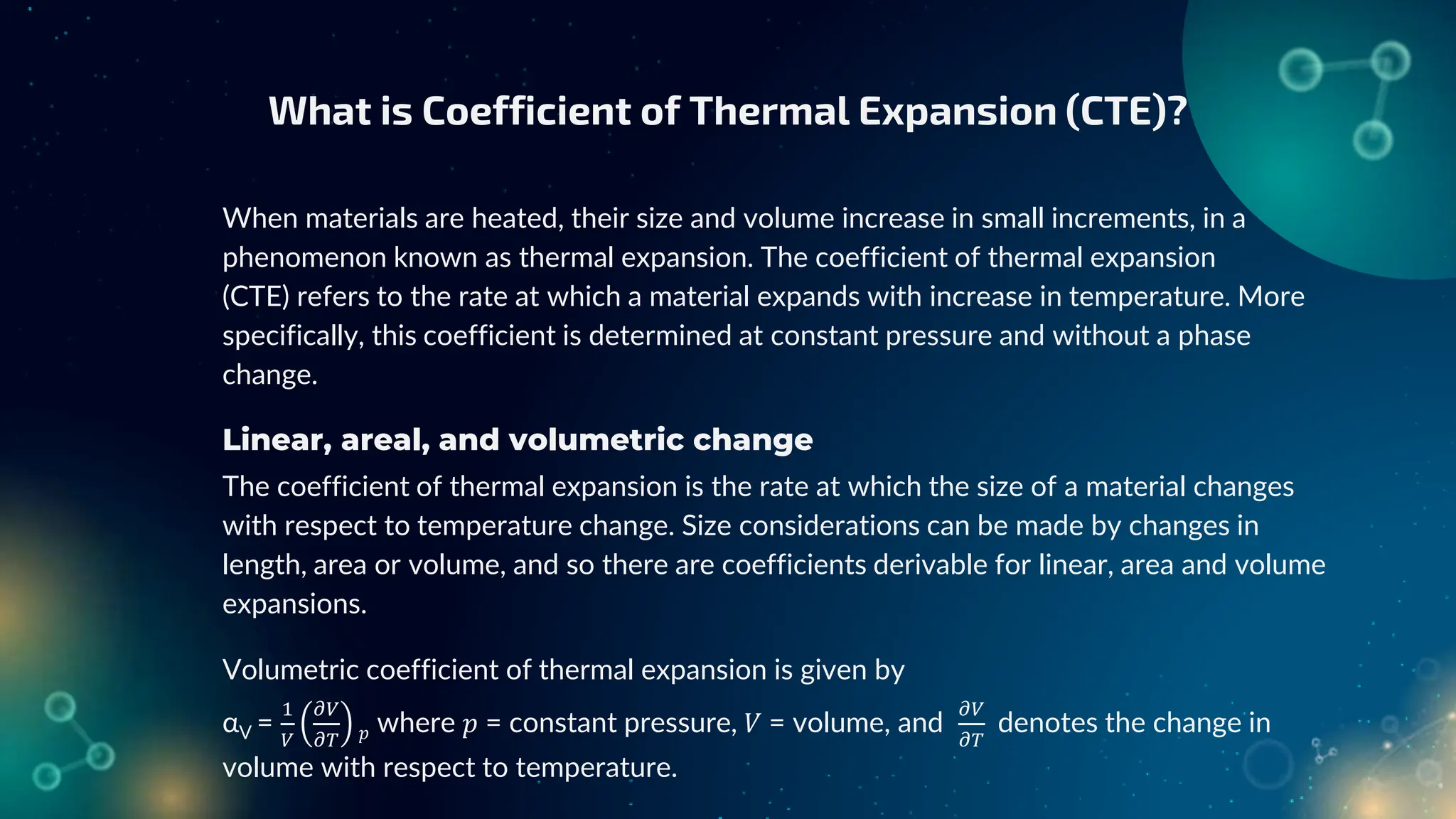 What is Coefficient of Thermal Expansion (CTE)?

When materials are heated, their size and volume increase in small increments, in a phenomenon known as thermal expansion. The coefficient of thermal expansion (CTE) refers to the rate at which a material expands with increase in temperature. More specifically, this coefficient is determined at constant pressure and without a phase change.

Linear, areal, and volumetric change

The coefficient of thermal expansion is the rate at which the size of a material changes with respect to temperature change. Size considerations can be made by changes in length, area or volume, and so there are coefficients derivable for linear, area and volume expansions.

Volumetric coefficient of thermal expansion is given by

$\alpha_V = \frac{1}{V}\left(\frac{\partial V}{\partial T}\right)_p$ where $p$ = constant pressure, $V$ = volume, and $\frac{\partial V}{\partial T}$ denotes the change in volume with respect to temperature.